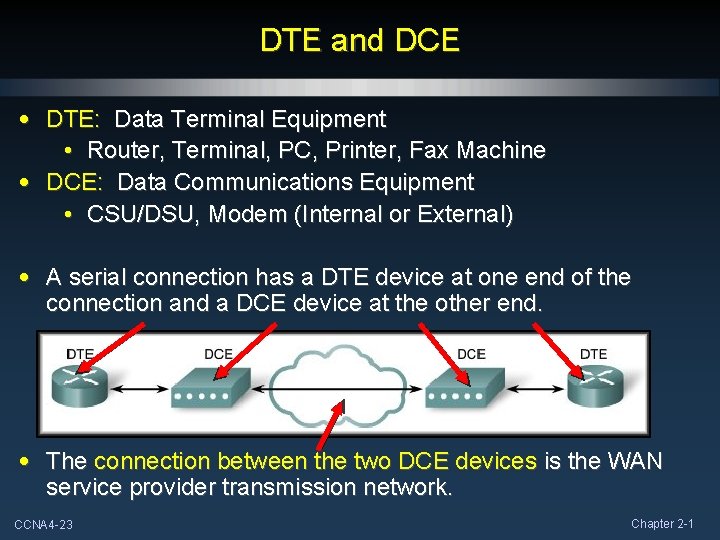 DTE and DCE

• DTE: Data Terminal Equipment
  • Router, Terminal, PC, Printer, Fax Machine
• DCE: Data Communications Equipment
  • CSU/DSU, Modem (Internal or External)

• A serial connection has a DTE device at one end of the connection and a DCE device at the other end.

DTE DCE DCE DTE

• The connection between the two DCE devices is the WAN service provider transmission network.

CCNA4-23

Chapter 2-1